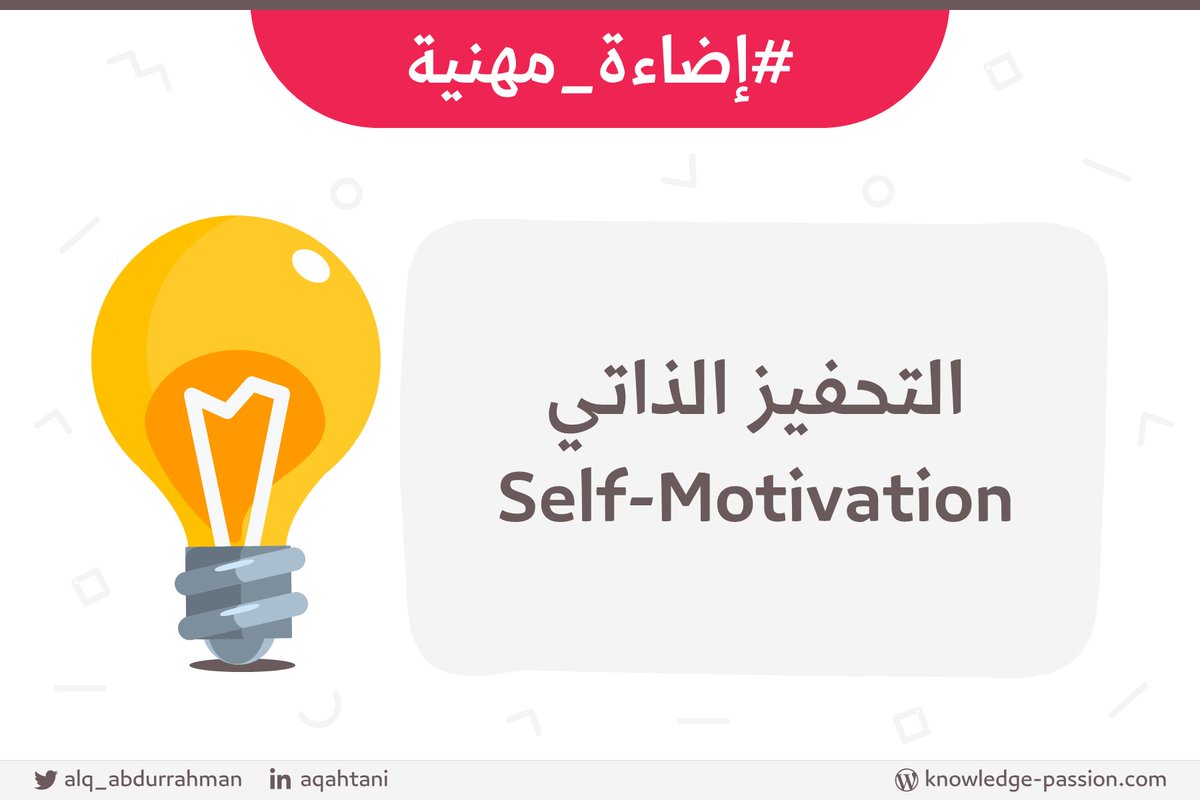 #إضاءة_مهنية

التحفيز الذاتي
Self-Motivation

alq_abdurrahman aqahtani knowledge-passion.com